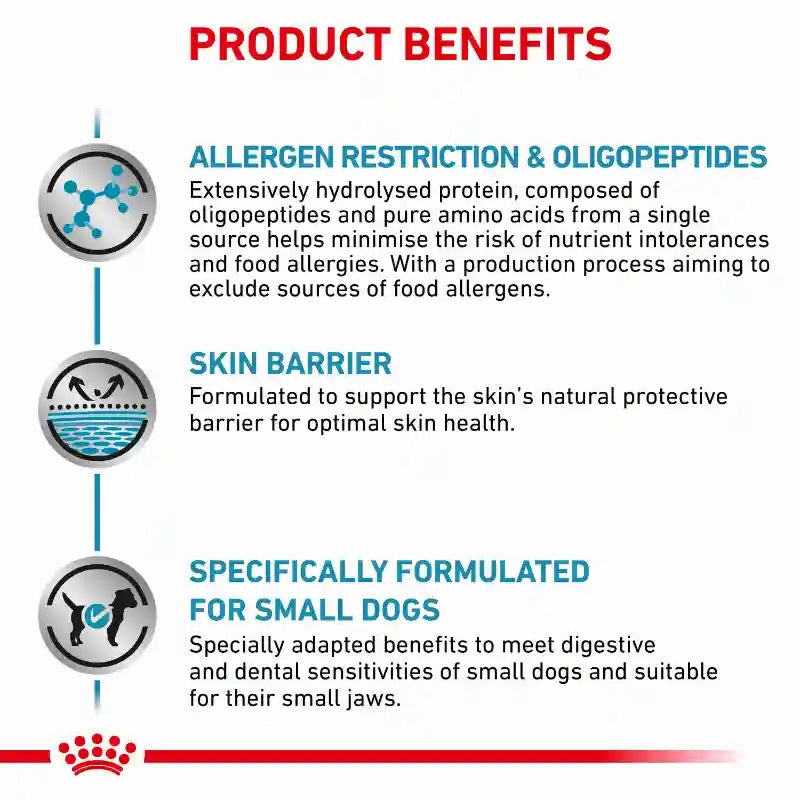 PRODUCT BENEFITS

ALLERGEN RESTRICTION & OLIGOPEPTIDES
Extensively hydrolysed protein, composed of oligopeptides and pure amino acids from a single source helps minimise the risk of nutrient intolerances and food allergies. With a production process aiming to exclude sources of food allergens.

SKIN BARRIER
Formulated to support the skin's natural protective barrier for optimal skin health.

SPECIFICALLY FORMULATED FOR SMALL DOGS
Specially adapted benefits to meet digestive and dental sensitivities of small dogs and suitable for their small jaws.